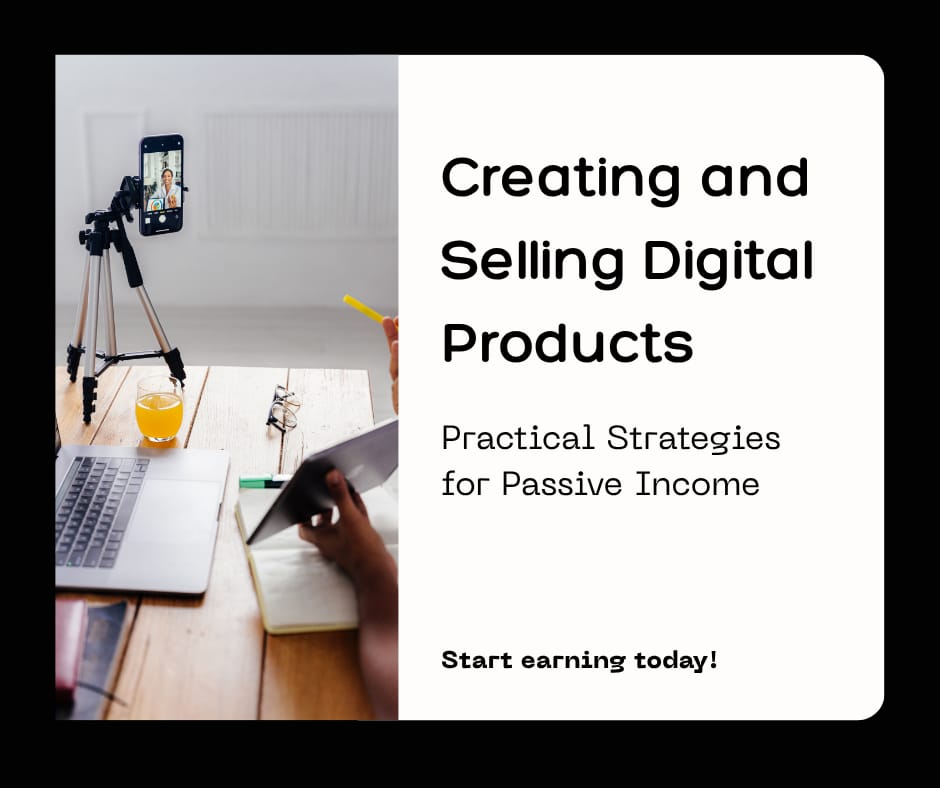 Creating and Selling Digital Products

Practical Strategies for Passive Income

Start earning today!